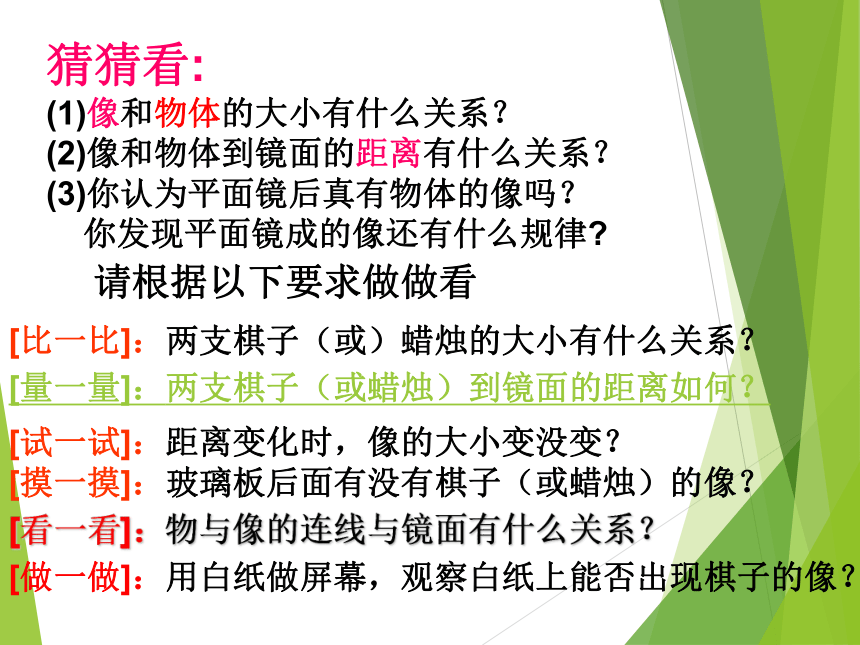 猜猜看:
(1)像和物体的大小有什么关系?
(2)像和物体到镜面的距离有什么关系?
(3)你认为平面镜后真有物体的像吗?
你发现平面镜成的像还有什么规律?

请根据以下要求做做看

[比一比]：两支棋子（或）蜡烛的大小有什么关系?
[量一量]：两支棋子（或蜡烛）到镜面的距离如何?
[试一试]：距离变化时，像的大小变没变?
[摸一摸]：玻璃板后面有没有棋子（或蜡烛）的像?
[看一看]：物与像的连线与镜面有什么关系?
[做一做]：用白纸做屏幕，观察白纸上能否出现棋子的像?